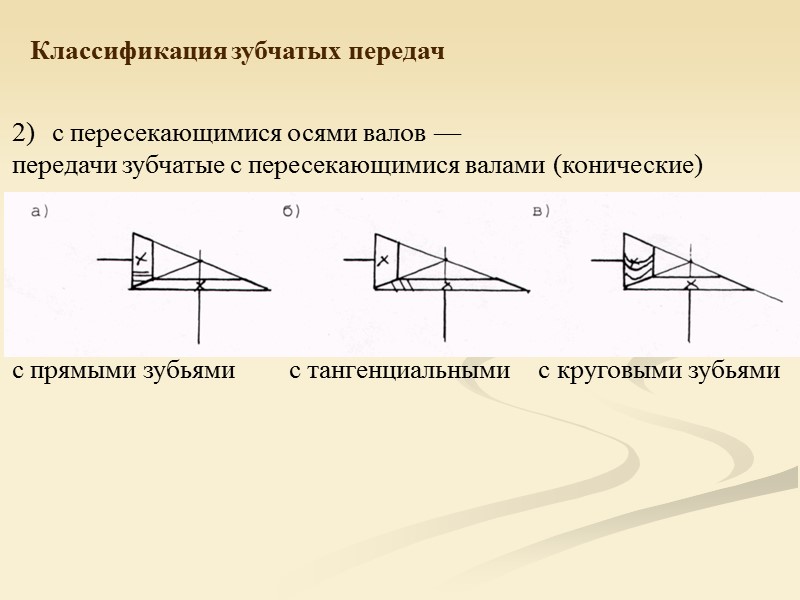 Классификация зубчатых передач

2) с пересекающимися осями валов — передачи зубчатые с пересекающимися валами (конические)

а)

б)

в)

с прямыми зубьями с тангенциальными с круговыми зубьями